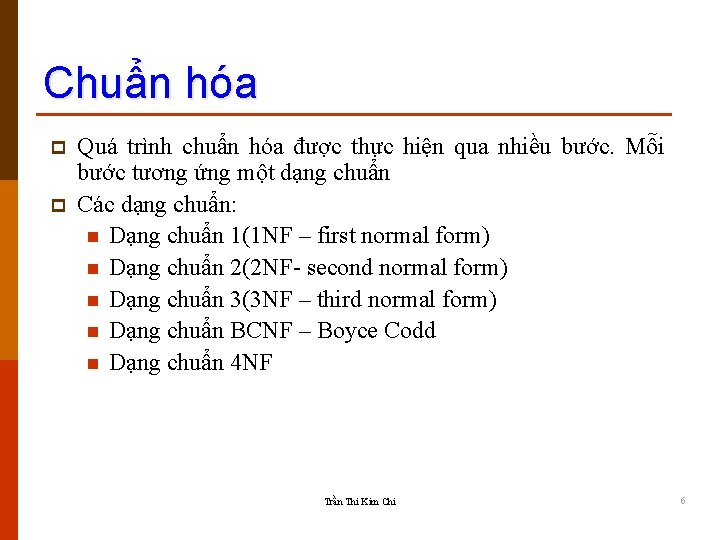 Chuẩn hóa

Quá trình chuẩn hóa được thực hiện qua nhiều bước. Mỗi bước tương ứng một dạng chuẩn

Các dạng chuẩn:

Dạng chuẩn 1(1NF – first normal form)

Dạng chuẩn 2(2NF- second normal form)

Dạng chuẩn 3(3NF – third normal form)

Dạng chuẩn BCNF – Boyce Codd

Dạng chuẩn 4NF

Trần Thi Kim Chi

6